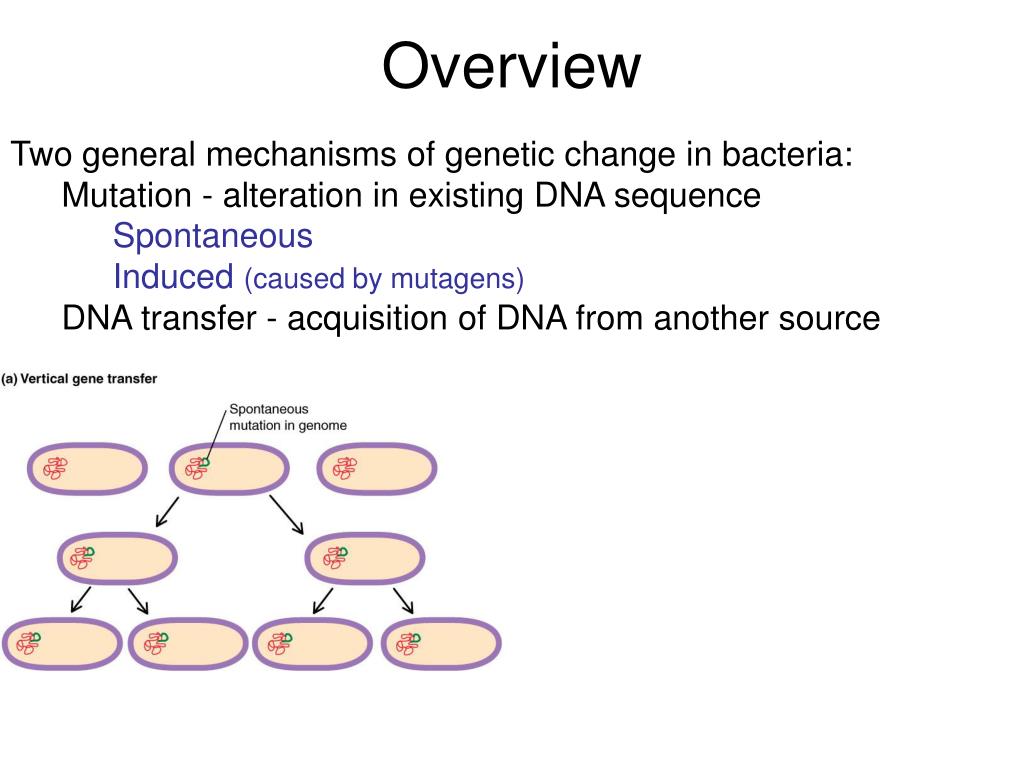 Overview

Two general mechanisms of genetic change in bacteria:
Mutation - alteration in existing DNA sequence
Spontaneous
Induced (caused by mutagens)
DNA transfer - acquisition of DNA from another source

(a) Vertical gene transfer

Spontaneous mutation in genome